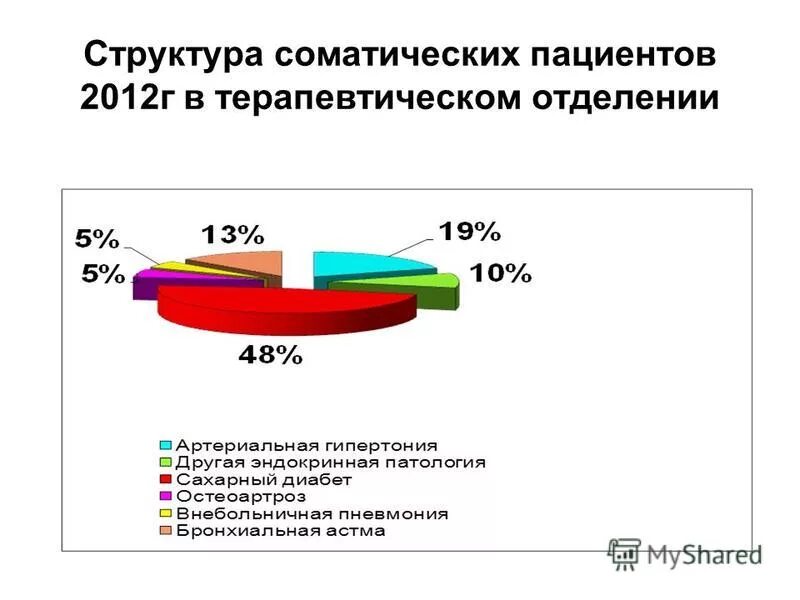 Структура соматических пациентов 2012г в терапевтическом отделении

5%
13%
19%
5%
10%
48%

Артериальная гипертония
Другая эндокринная патология
Сахарный диабет
Остеоартроз
Внебольничная пневмония
Бронхиальная астма

MyShared